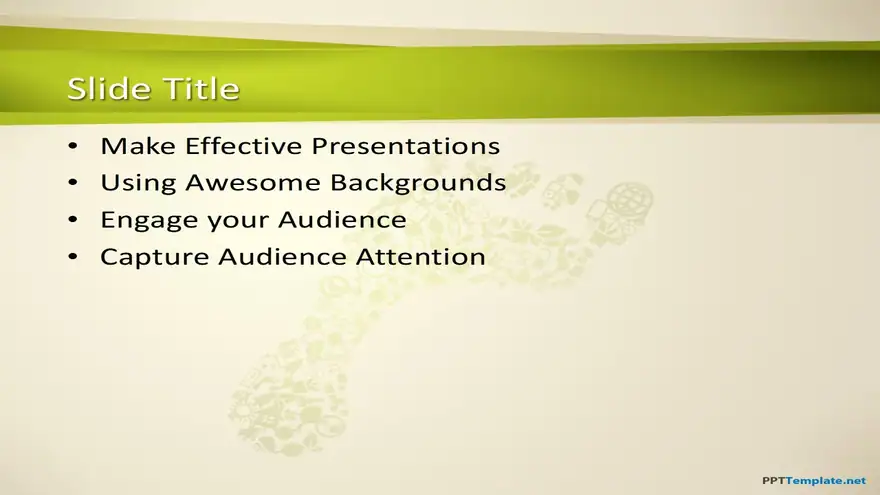 Slide Title

• Make Effective Presentations
• Using Awesome Backgrounds
• Engage your Audience
• Capture Audience Attention

PPTTemplate.net